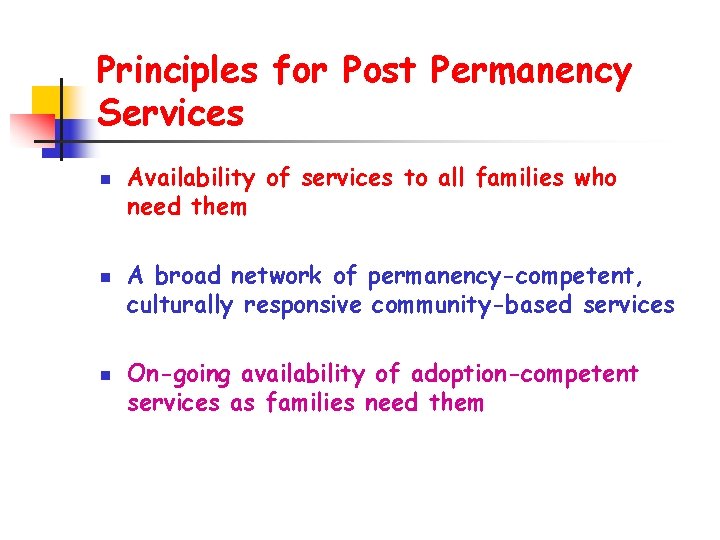 Principles for Post Permanency Services

- Availability of services to all families who need them
- A broad network of permanency-competent, culturally responsive community-based services
- On-going availability of adoption-competent services as families need them